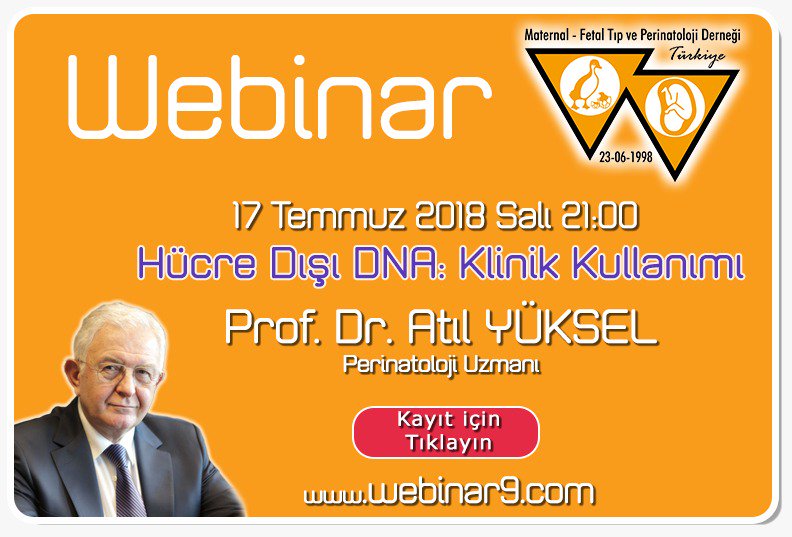 Webinar

Maternal - Fetal Tıp ve Perinatoloji Derneği
Türkiye
23-06-1998

17 Temmuz 2018 Salı 21:00
Hücre Dışı DNA: Klinik Kullanımı

Prof. Dr. Atıl YÜKSEL
Perinatoloji Uzmanı

Kayıt için Tıklayın

www.webinar9.com